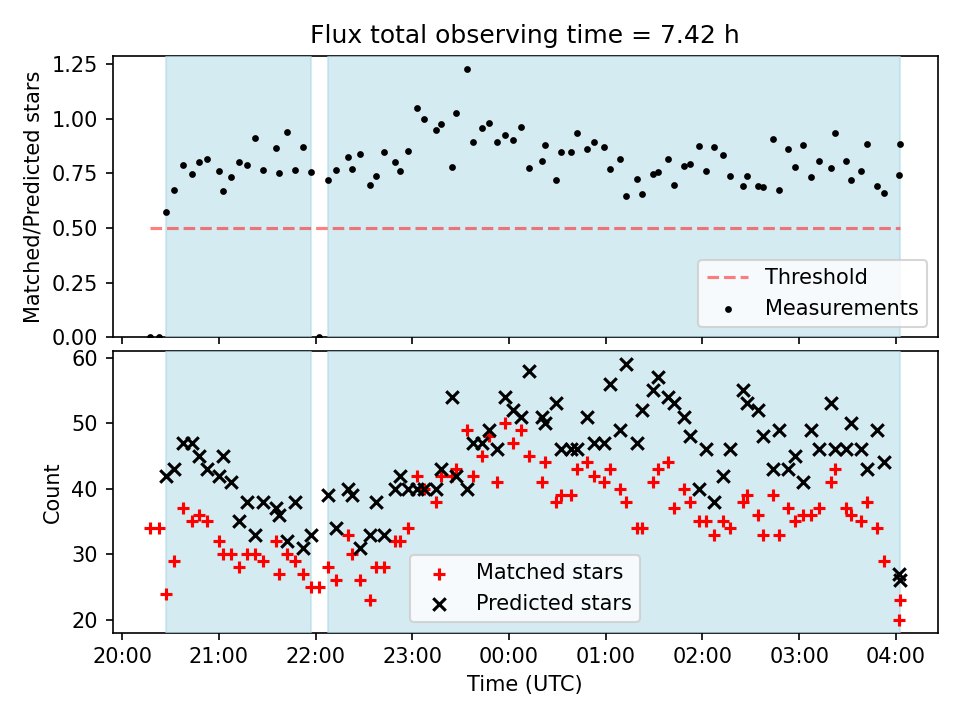 Flux total observing time = 7.42 h

Matched/Predicted stars

1.25
1.00
0.75
0.50
0.25
0.00

Threshold
Measurements

Count

60
50
40
30
20

Matched stars
Predicted stars

20:00 21:00 22:00 23:00 00:00 01:00 02:00 03:00 04:00

Time (UTC)